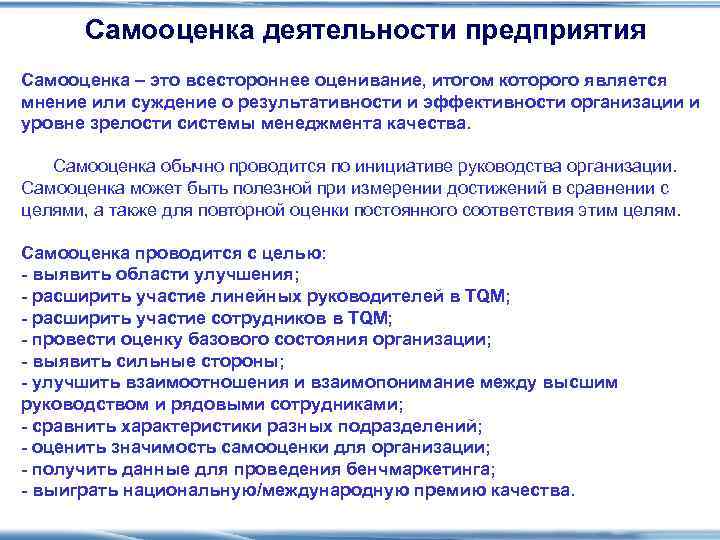 Самооценка деятельности предприятия

Самооценка – это всестороннее оценивание, итогом которого является мнение или суждение о результативности и эффективности организации и уровне зрелости системы менеджмента качества.

Самооценка обычно проводится по инициативе руководства организации. Самооценка может быть полезной при измерении достижений в сравнении с целями, а также для повторной оценки постоянного соответствия этим целям.

Самооценка проводится с целью:
- выявить области улучшения;
- расширить участие линейных руководителей в TQM;
- расширить участие сотрудников в TQM;
- провести оценку базового состояния организации;
- выявить сильные стороны;
- улучшить взаимоотношения и взаимопонимание между высшим руководством и рядовыми сотрудниками;
- сравнить характеристики разных подразделений;
- оценить значимость самооценки для организации;
- получить данные для проведения бенчмаркетинга;
- выиграть национальную/международную премию качества.